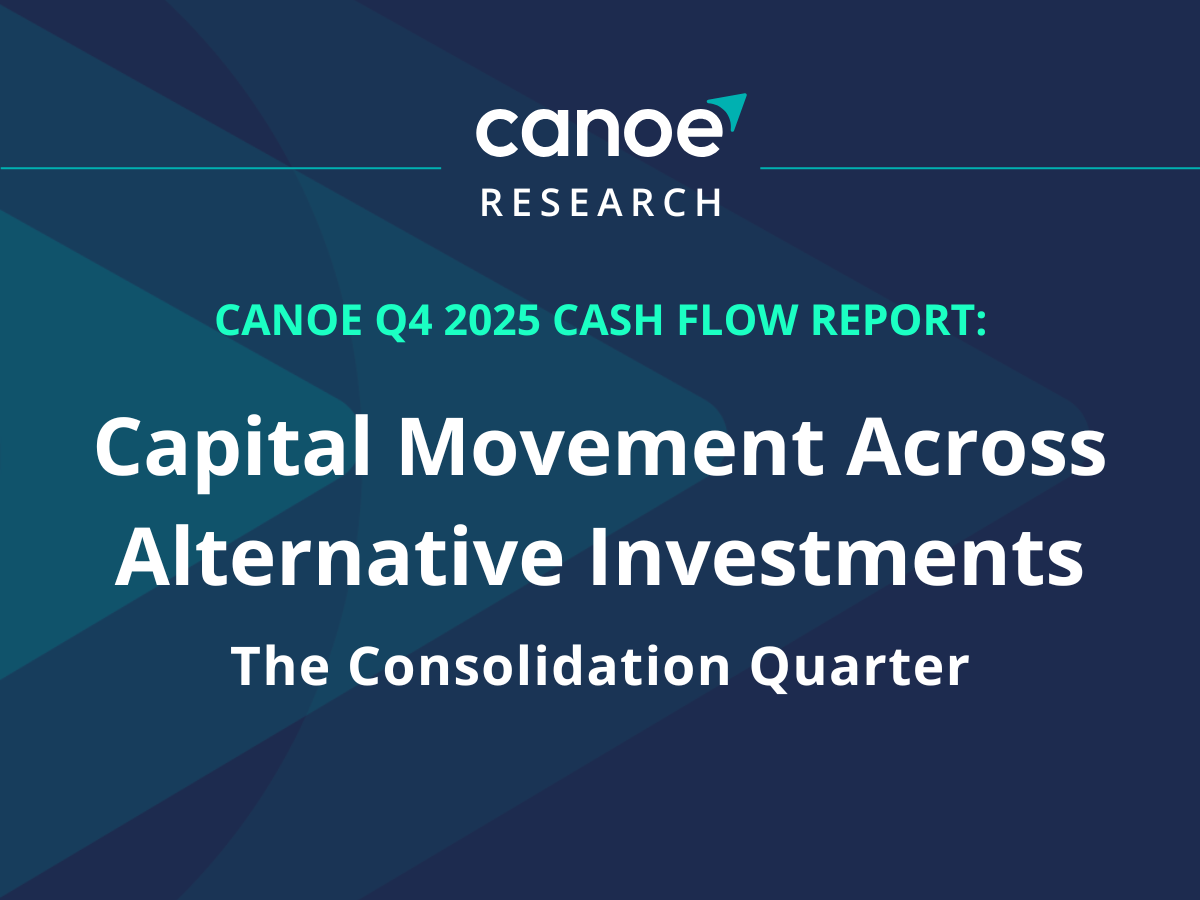 canoe
RESEARCH

CANOE Q4 2025 CASH FLOW REPORT:

Capital Movement Across Alternative Investments

The Consolidation Quarter